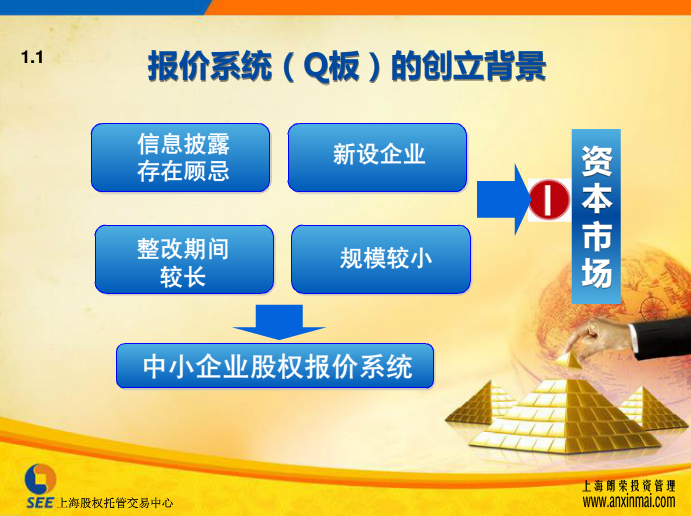 1.1

报价系统（Q板）的创立背景

信息披露存在顾忌

新设企业

整改期间较长

规模较小

资本市场

中小企业股权报价系统

SEE 上海股权托管交易中心

上海朗荣投资管理
www.anxinmai.com